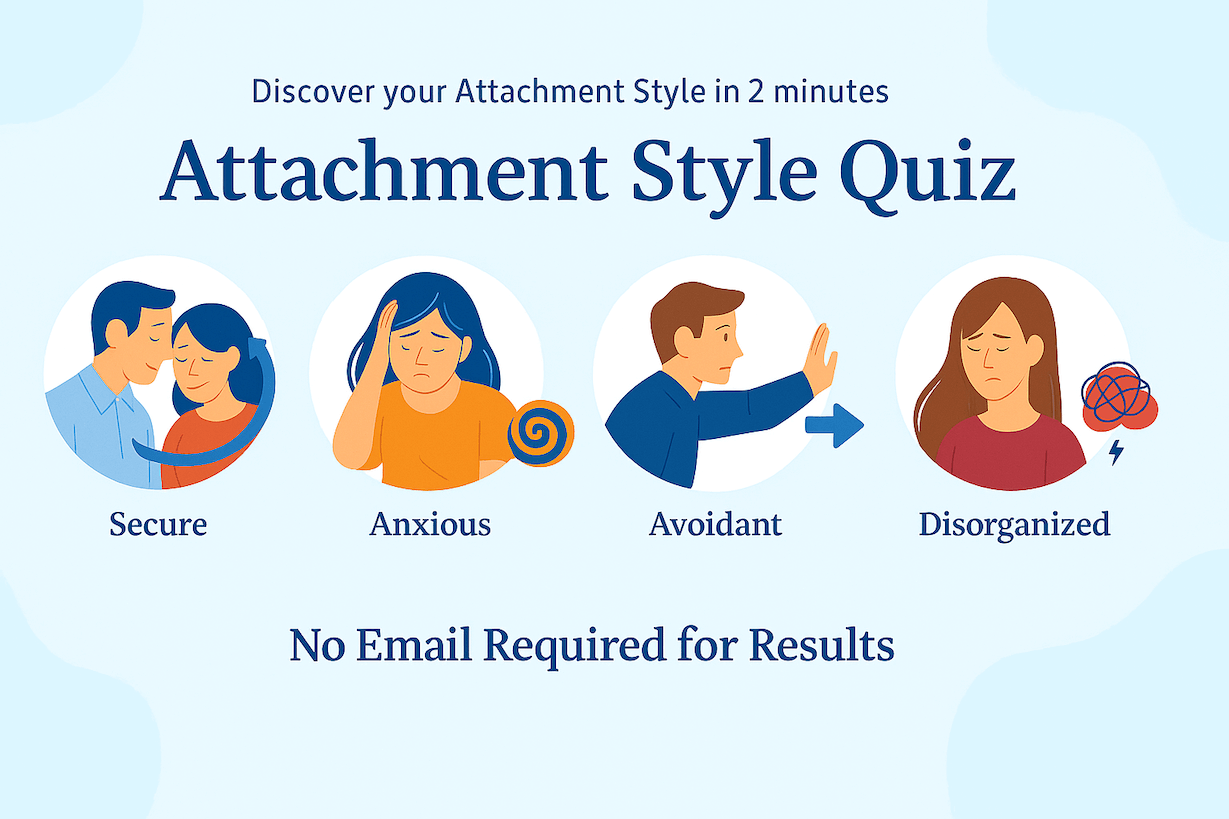 Discover your Attachment Style in 2 minutes

Attachment Style Quiz

Secure

Anxious

Avoidant

Disorganized

No Email Required for Results